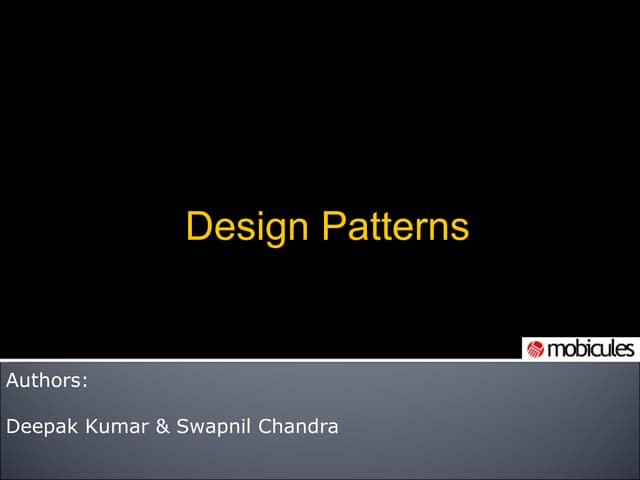 Design Patterns

mobicules

Authors:

Deepak Kumar & Swapnil Chandra